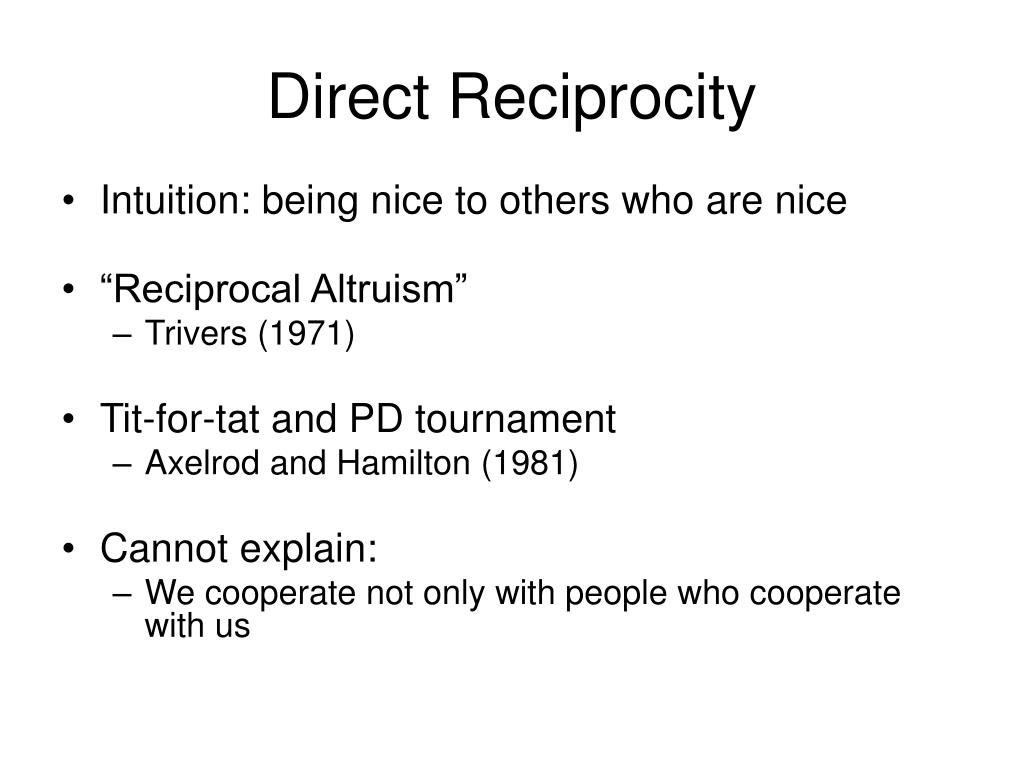 Direct Reciprocity

• Intuition: being nice to others who are nice

• “Reciprocal Altruism”
– Trivers (1971)

• Tit-for-tat and PD tournament
– Axelrod and Hamilton (1981)

• Cannot explain:
– We cooperate not only with people who cooperate with us